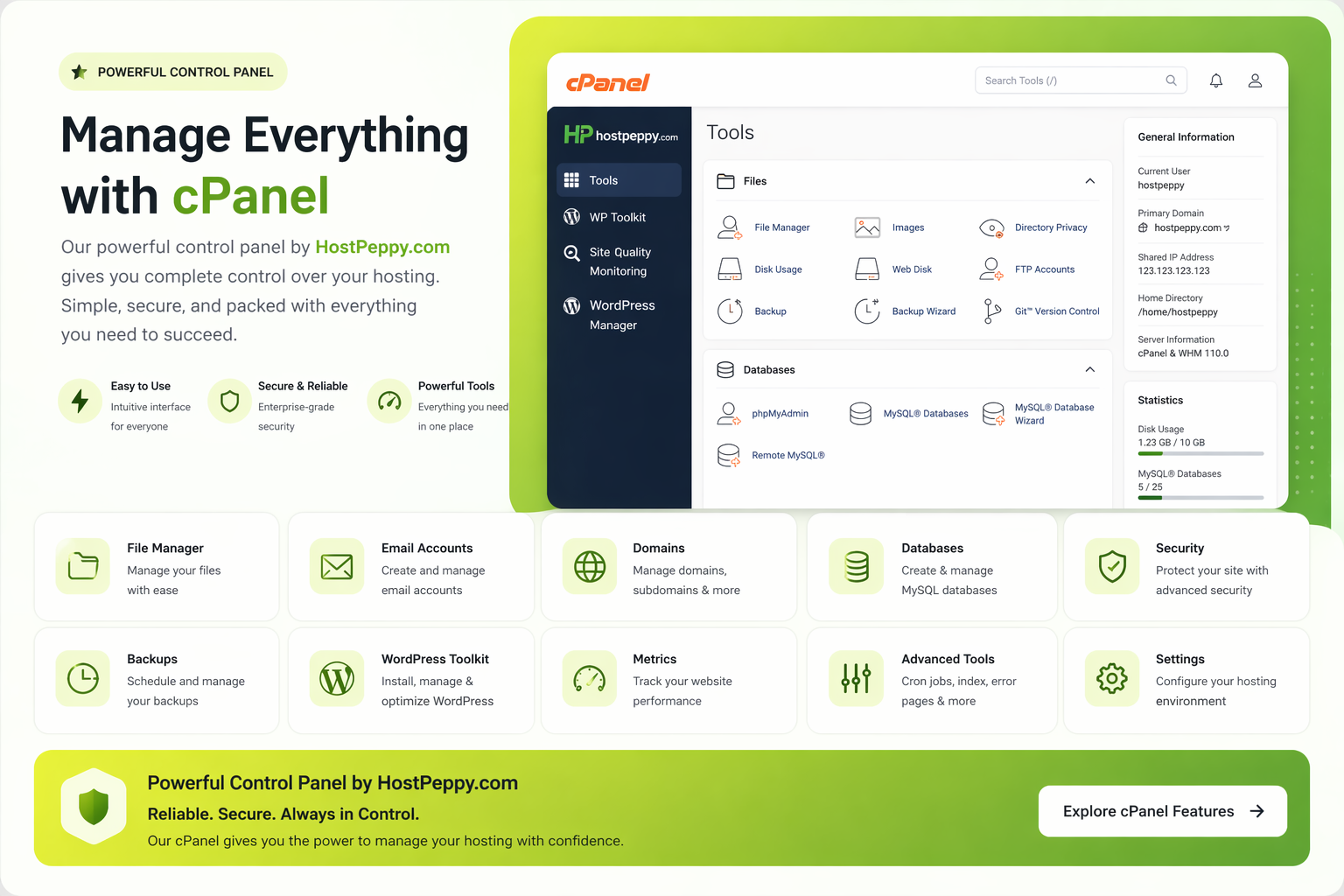 POWERFUL CONTROL PANEL

Manage Everything with cPanel

Our powerful control panel by HostPeppy.com gives you complete control over your hosting. Simple, secure, and packed with everything you need to succeed.

Easy to Use
Intuitive interface for everyone

Secure & Reliable
Enterprise-grade security

Powerful Tools
Everything you need in one place

cPanel

Search Tools (/)

HP hostpeppy.com

Tools
WP Toolkit
Site Quality Monitoring
WordPress Manager

Tools

Files
File Manager
Images
Directory Privacy
Disk Usage
Web Disk
FTP Accounts
Backup
Backup Wizard
Git™ Version Control

Databases
phpMyAdmin
MySQL® Databases
MySQL® Database Wizard
Remote MySQL®

General Information
Current User
hostpeppy
Primary Domain
hostpeppy.com
Shared IP Address
123.123.123.123
Home Directory
/home/hostpeppy
Server Information
cPanel & WHM 110.0

Statistics
Disk Usage
1.23 GB / 10 GB
MySQL® Databases
5 / 25

File Manager
Manage your files with ease

Email Accounts
Create and manage email accounts

Domains
Manage domains, subdomains & more

Databases
Create & manage MySQL databases

Security
Protect your site with advanced security

Backups
Schedule and manage your backups

WordPress Toolkit
Install, manage & optimize WordPress

Metrics
Track your website performance

Advanced Tools
Cron jobs, index, error pages & more

Settings
Configure your hosting environment

Powerful Control Panel by HostPeppy.com
Reliable. Secure. Always in Control.
Our cPanel gives you the power to manage your hosting with confidence.

Explore cPanel Features